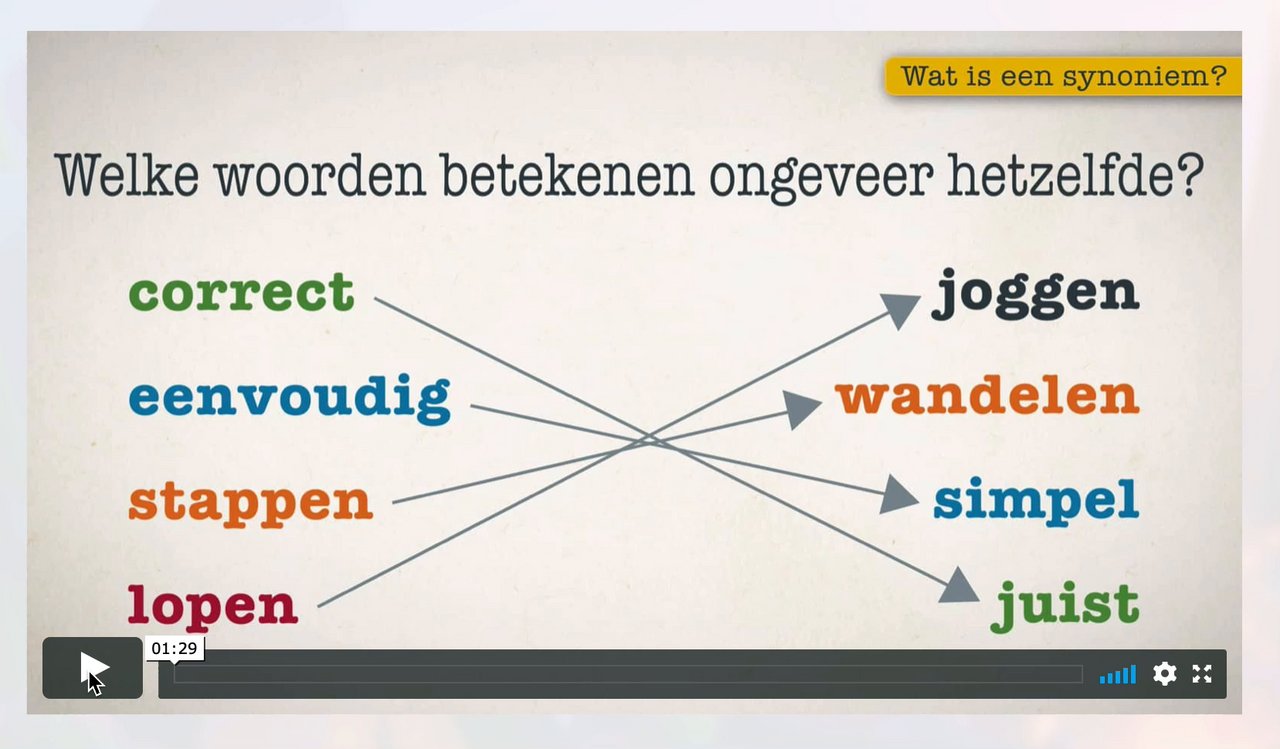 Wat is een synoniem?

Welke woorden betekenen ongeveer hetzelfde?

correct
eenvoudig
stappen
lopen

joggen
wandelen
simpel
juist

01:29